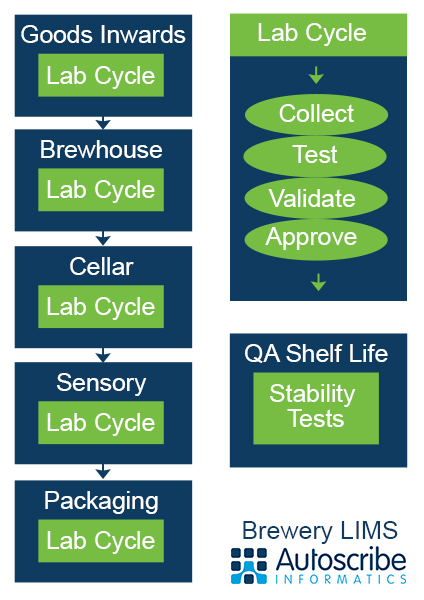 Goods Inwards
Lab Cycle

Brewhouse
Lab Cycle

Cellar
Lab Cycle

Sensory
Lab Cycle

Packaging
Lab Cycle

Lab Cycle
Collect
Test
Validate
Approve

QA Shelf Life
Stability Tests

Brewery LIMS
Autoscribe
INFORMATICS